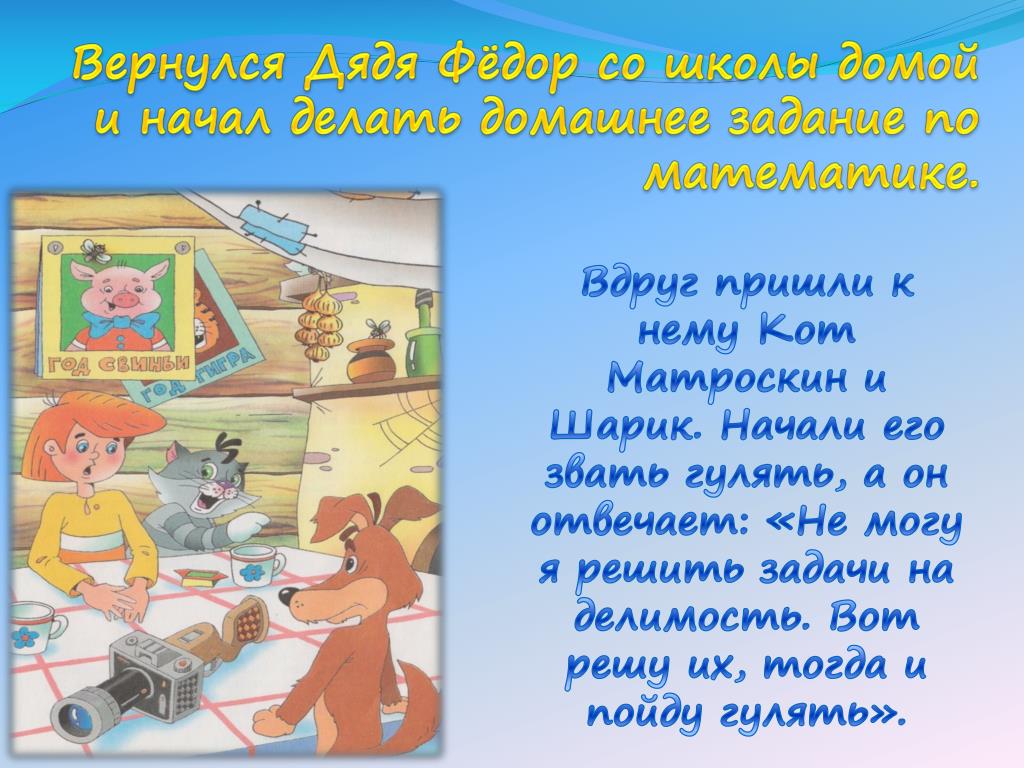 Вернулся Дядя Фёдор со школы домой и начал делать домашнее задание по математике.

ГОД СВИНЬИ

ГОД ТИГРА

Вдруг пришли к нему Кот Матроскин и Шарик. Начали его звать гулять, а он отвечает: «Не могу я решить задачи на делимость. Вот решу их, тогда и пойду гулять».